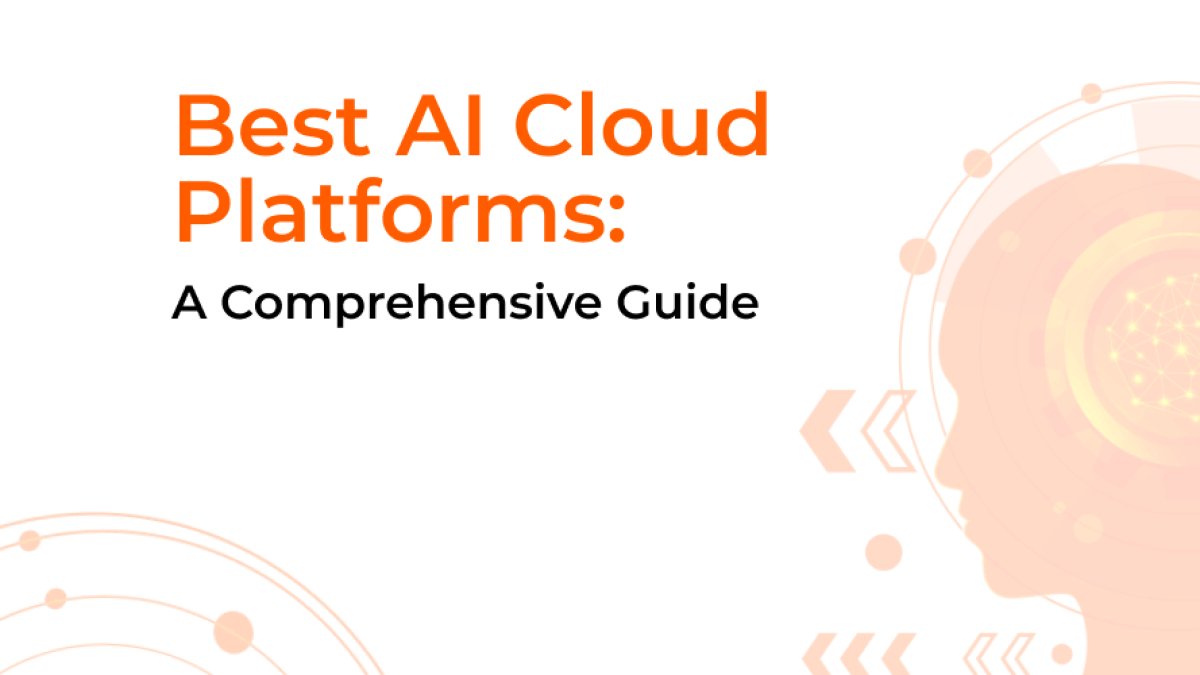 Best AI Cloud Platforms:

A Comprehensive Guide